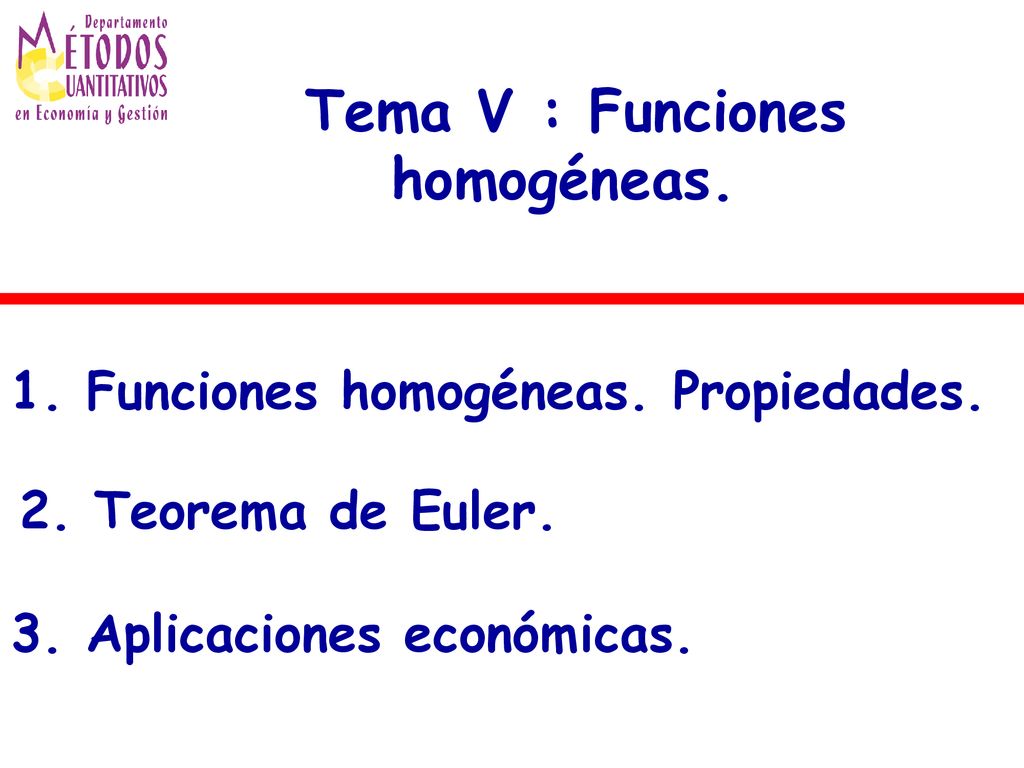 Departamento
MÉTODOS
CUANTITATIVOS
en Economía y Gestión

Tema V : Funciones homogéneas.

1. Funciones homogéneas. Propiedades.

2. Teorema de Euler.

3. Aplicaciones económicas.